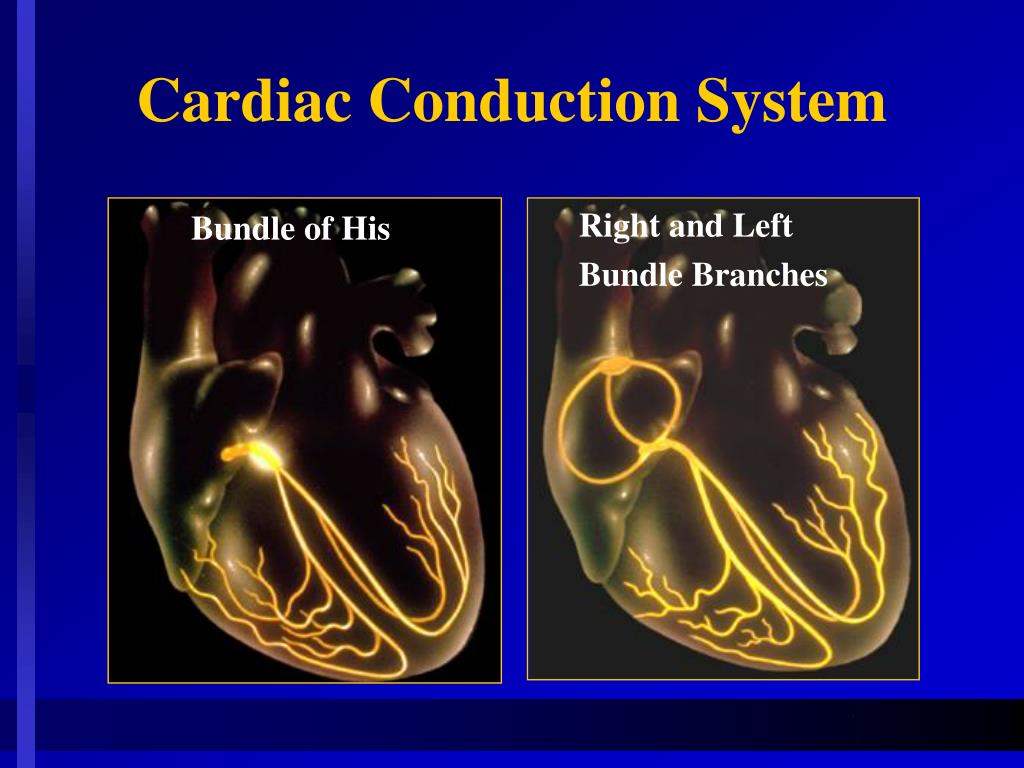 Cardiac Conduction System

Bundle of His

Right and Left
Bundle Branches